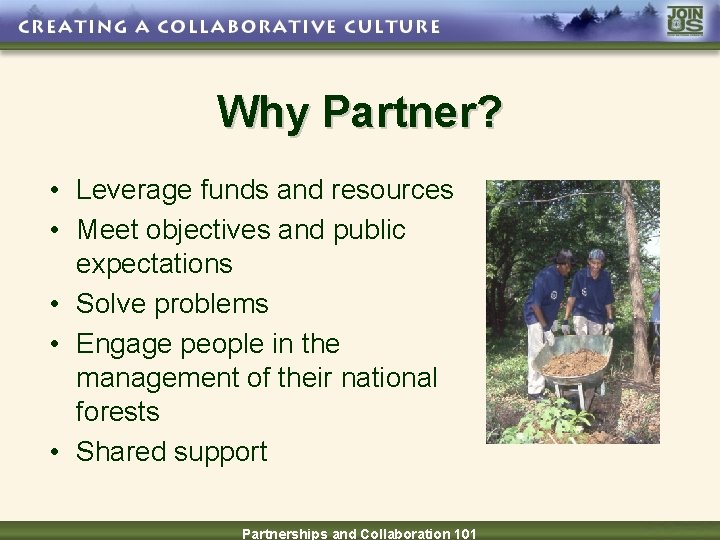 CREATING A COLLABORATIVE CULTURE

JOIN US

Why Partner?

• Leverage funds and resources
• Meet objectives and public expectations
• Solve problems
• Engage people in the management of their national forests
• Shared support

Partnerships and Collaboration 101